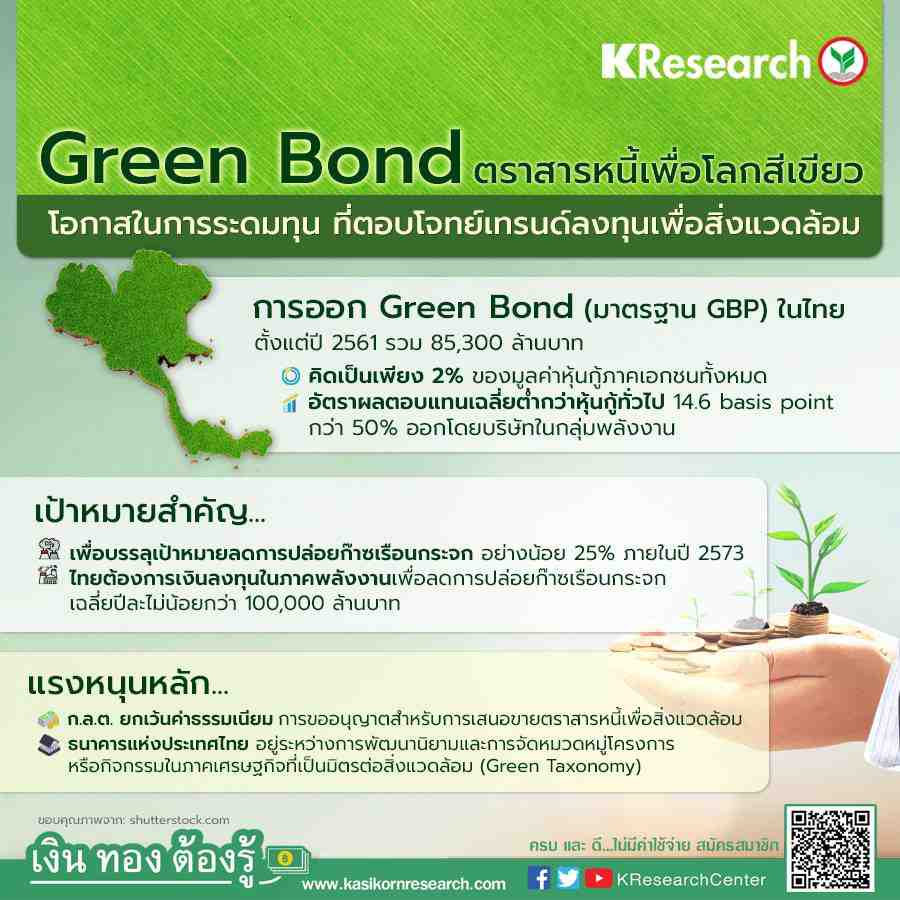 KResearch

Green Bond ตราสารหนี้เพื่อโลกสีเขียว

โอกาสในการระดมทุน ที่ตอบโจทย์เทรนด์ลงทุนเพื่อสิ่งแวดล้อม

การออก Green Bond (มาตรฐาน GBP) ในไทย

ตั้งแต่ปี 2561 รวม 85,300 ล้านบาท

คิดเป็นเพียง 2% ของมูลค่าหุ้นกู้ภาคเอกชนทั้งหมด

อัตราผลตอบแทนเฉลี่ยต่ำกว่าหุ้นกู้ทั่วไป 14.6 basis point

กว่า 50% ออกโดยบริษัทในกลุ่มพลังงาน

เป้าหมายสำคัญ...

เพื่อบรรลุเป้าหมายลดการปล่อยก๊าซเรือนกระจก อย่างน้อย 25% ภายในปี 2573

ไทยต้องการเงินลงทุนในภาคพลังงานเพื่อลดการปล่อยก๊าซเรือนกระจก เฉลี่ยปีละไม่น้อยกว่า 100,000 ล้านบาท

แรงหนุนหลัก...

ก.ล.ต. ยกเว้นค่าธรรมเนียม การขออนุญาตสำหรับการเสนอขายตราสารหนี้เพื่อสิ่งแวดล้อม

ธนาคารแห่งประเทศไทย อยู่ระหว่างการพัฒนานิยามและการจัดหมวดหมู่โครงการ หรือกิจกรรมในภาคเศรษฐกิจที่เป็นมิตรต่อสิ่งแวดล้อม (Green Taxonomy)

ขอบคุณภาพจาก: shutterstock.com

เงิน ทอง ต้องรู้

ครบ และ ดี...ไม่มีค่าใช้จ่าย สมัครสมาชิก

www.kasikornresearch.com

KResearchCenter